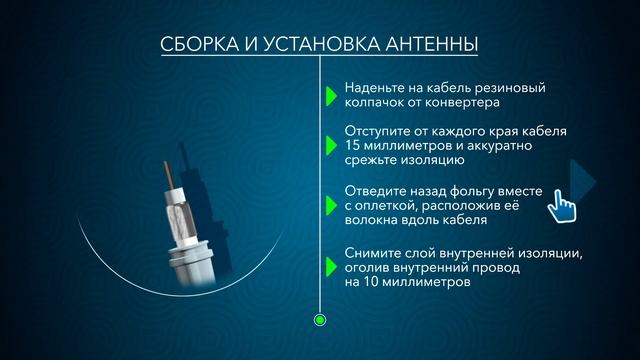 СБОРКА И УСТАНОВКА АНТЕННЫ

Наденьте на кабель резиновый колпачок от конвертера

Отступите от каждого края кабеля 15 миллиметров и аккуратно срежьте изоляцию

Отведите назад фольгу вместе с оплеткой, расположив её волокна вдоль кабеля

Снимите слой внутренней изоляции, оголив внутренний провод на 10 миллиметров